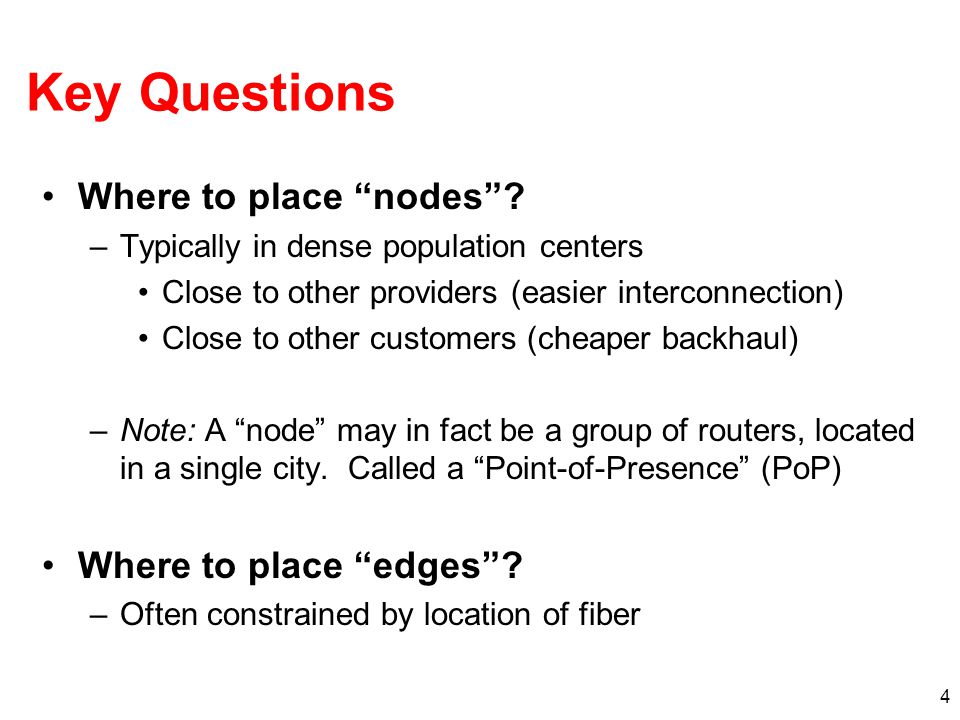 Key Questions

• Where to place “nodes”?
– Typically in dense population centers
• Close to other providers (easier interconnection)
• Close to other customers (cheaper backhaul)

– Note: A “node” may in fact be a group of routers, located in a single city. Called a “Point-of-Presence” (PoP)

• Where to place “edges”?
– Often constrained by location of fiber

4